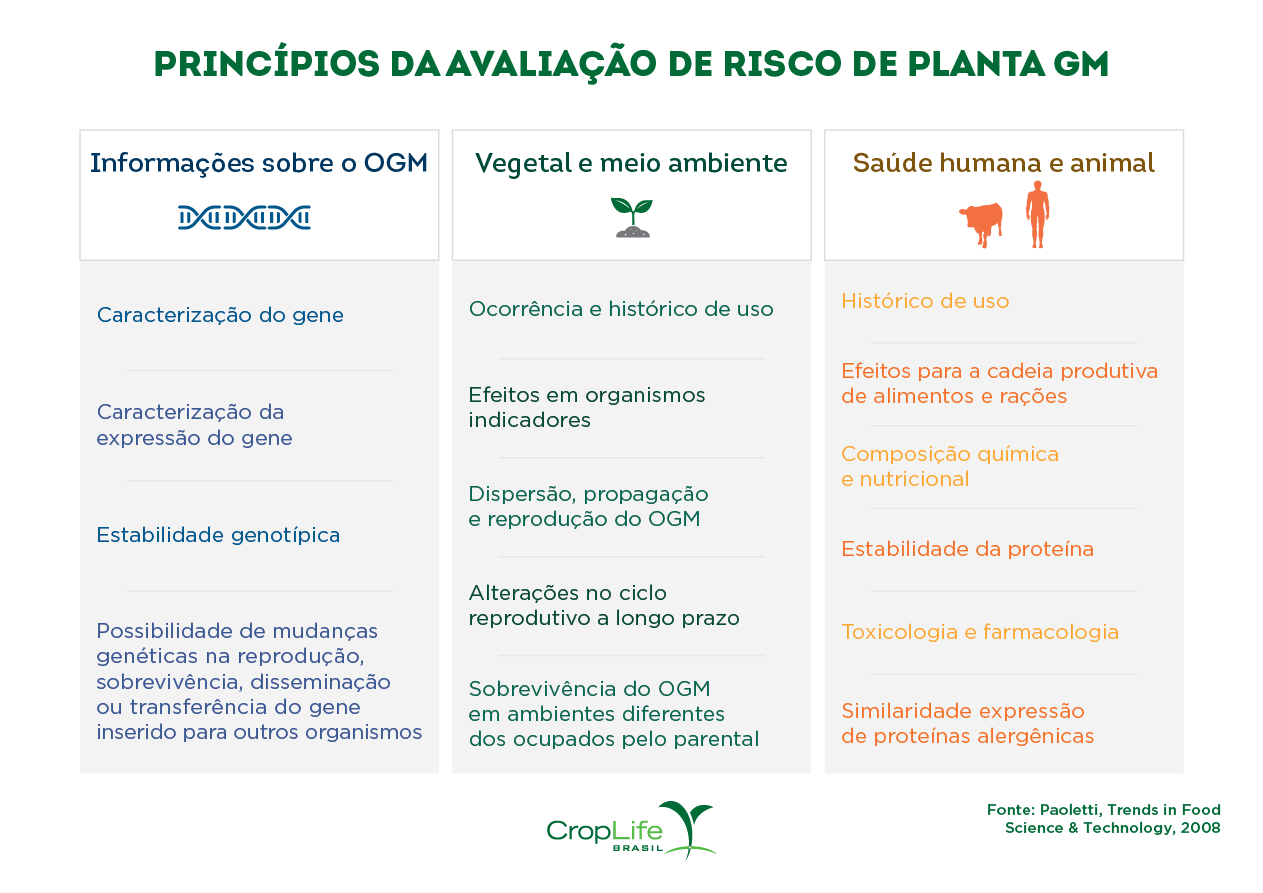 PRINCÍPIOS DA AVALIAÇÃO DE RISCO DE PLANTA GM

Informações sobre o OGM

Caracterização do gene

Caracterização da expressão do gene

Estabilidade genotípica

Possibilidade de mudanças genéticas na reprodução, sobrevivência, disseminação ou transferência do gene inserido para outros organismos

Vegetal e meio ambiente

Ocorrência e histórico de uso

Efeitos em organismos indicadores

Dispersão, propagação e reprodução do OGM

Alterações no ciclo reprodutivo a longo prazo

Sobrevivência do OGM em ambientes diferentes dos ocupados pelo parental

Saúde humana e animal

Histórico de uso

Efeitos para a cadeia produtiva de alimentos e rações

Composição química e nutricional

Estabilidade da proteína

Toxicologia e farmacologia

Similaridade expressão de proteínas alergênicas

CropLife BRASIL

Fonte: Paoletti, Trends in Food Science & Technology, 2008